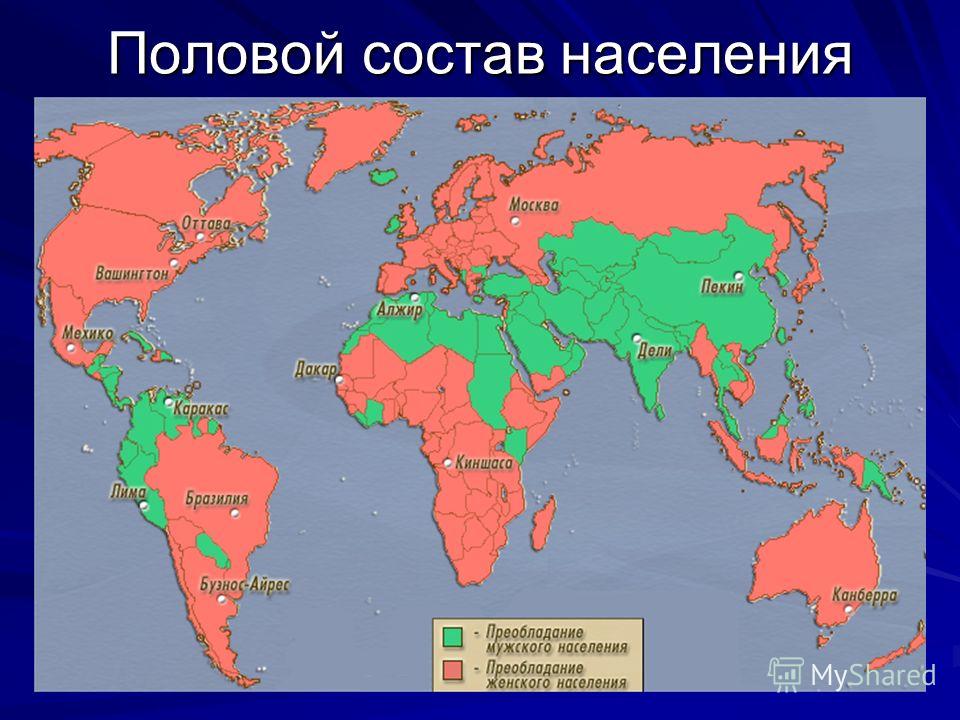 Половой состав населения

Оттава

Вашингтон

Мехико

Каракас

Лима

Бразилия

Буэнос-Айрес

Москва

Алжир

Дакар

Киншаса

Пекин

Дели

Канберра

- Преобладание мужского населения

- Преобладание женского населения

MyShared